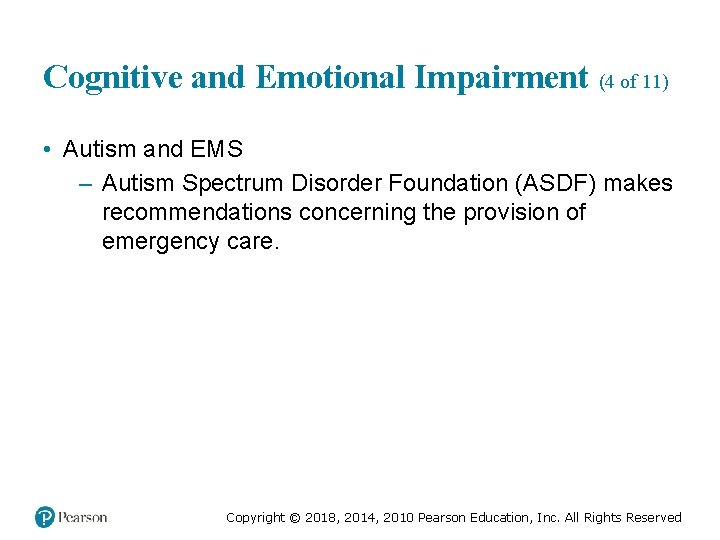 Cognitive and Emotional Impairment (4 of 11)

• Autism and EMS

– Autism Spectrum Disorder Foundation (ASDF) makes recommendations concerning the provision of emergency care.

Pearson

Copyright © 2018, 2014, 2010 Pearson Education, Inc. All Rights Reserved